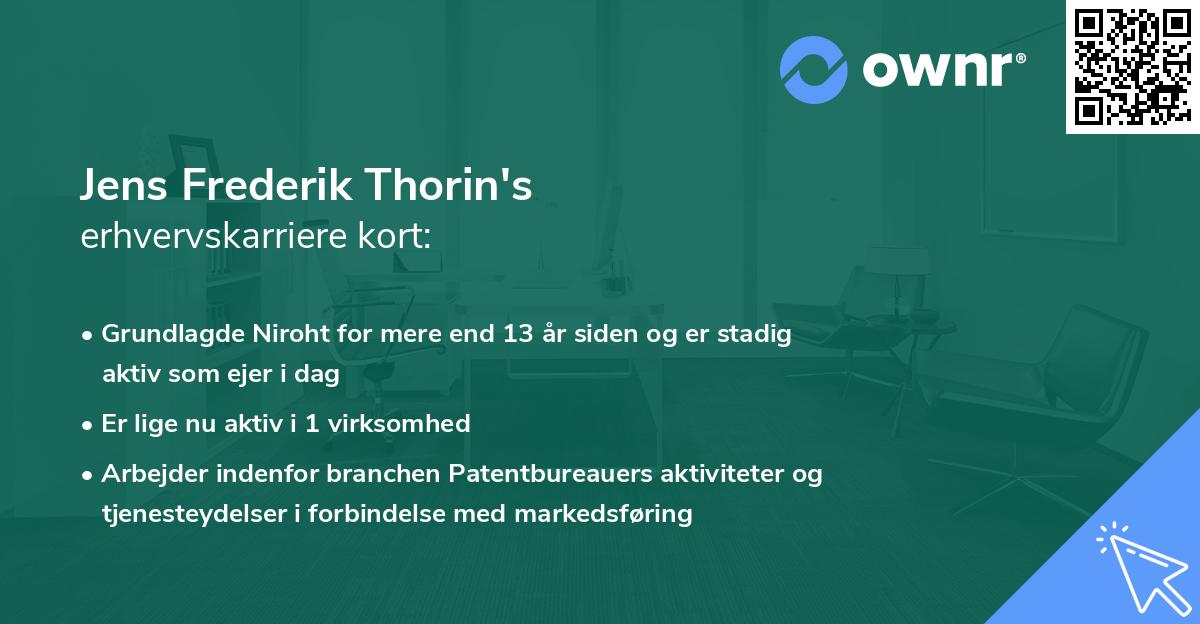 ownr®

Jens Frederik Thorin's
erhvervskarriere kort:

• Grundlagde Niroht for mere end 13 år siden og er stadig aktiv som ejer i dag

• Er lige nu aktiv i 1 virksomhed

• Arbejder indenfor branchen Patentbureauers aktiviteter og tjenesteydelser i forbindelse med markedsføring